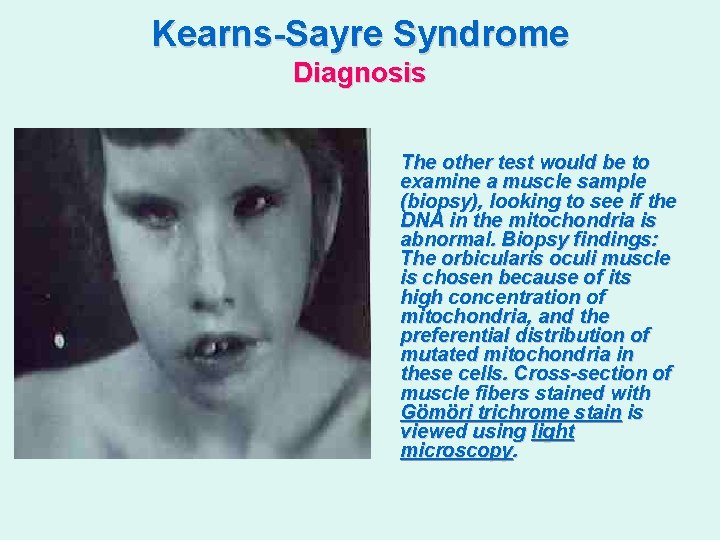 Kearns-Sayre Syndrome
Diagnosis

The other test would be to examine a muscle sample (biopsy), looking to see if the DNA in the mitochondria is abnormal. Biopsy findings: The orbicularis oculi muscle is chosen because of its high concentration of mitochondria, and the preferential distribution of mutated mitochondria in these cells. Cross-section of muscle fibers stained with Gömöri trichrome stain is viewed using light microscopy.